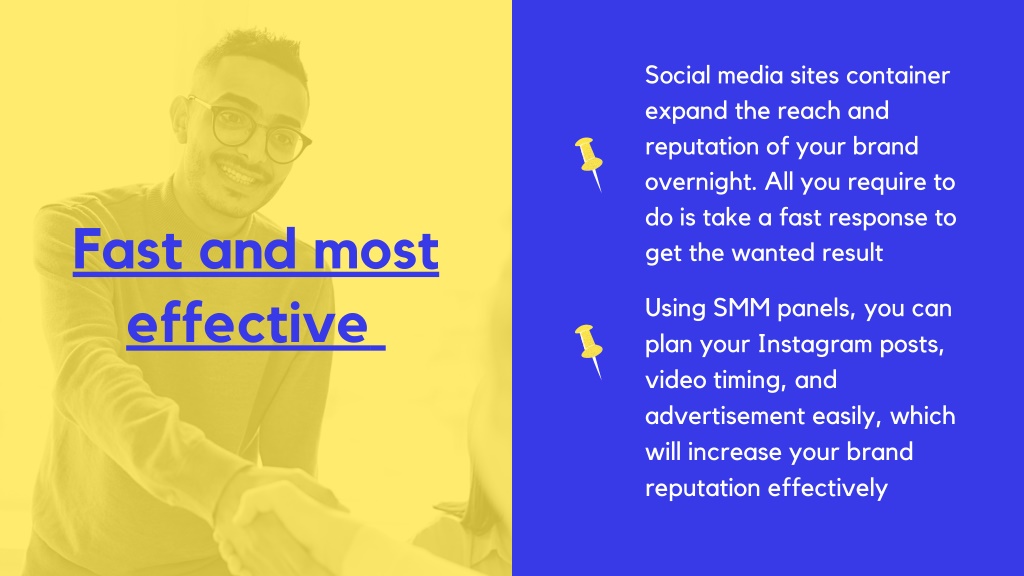 Fast and most effective

Social media sites container expand the reach and reputation of your brand overnight. All you require to do is take a fast response to get the wanted result

Using SMM panels, you can plan your Instagram posts, video timing, and advertisement easily, which will increase your brand reputation effectively